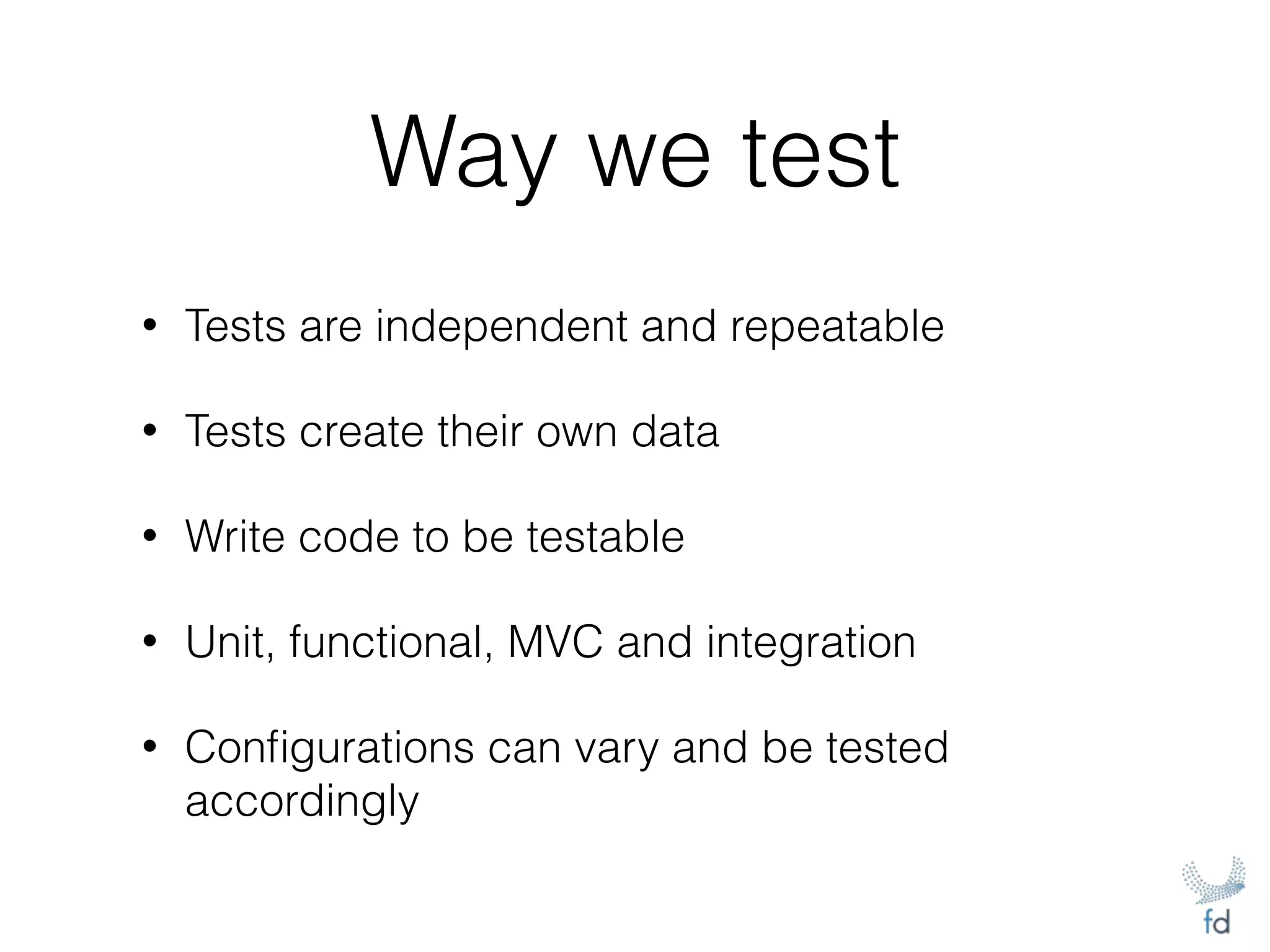 Way we test

• Tests are independent and repeatable

• Tests create their own data

• Write code to be testable

• Unit, functional, MVC and integration

• Configurations can vary and be tested accordingly

fd